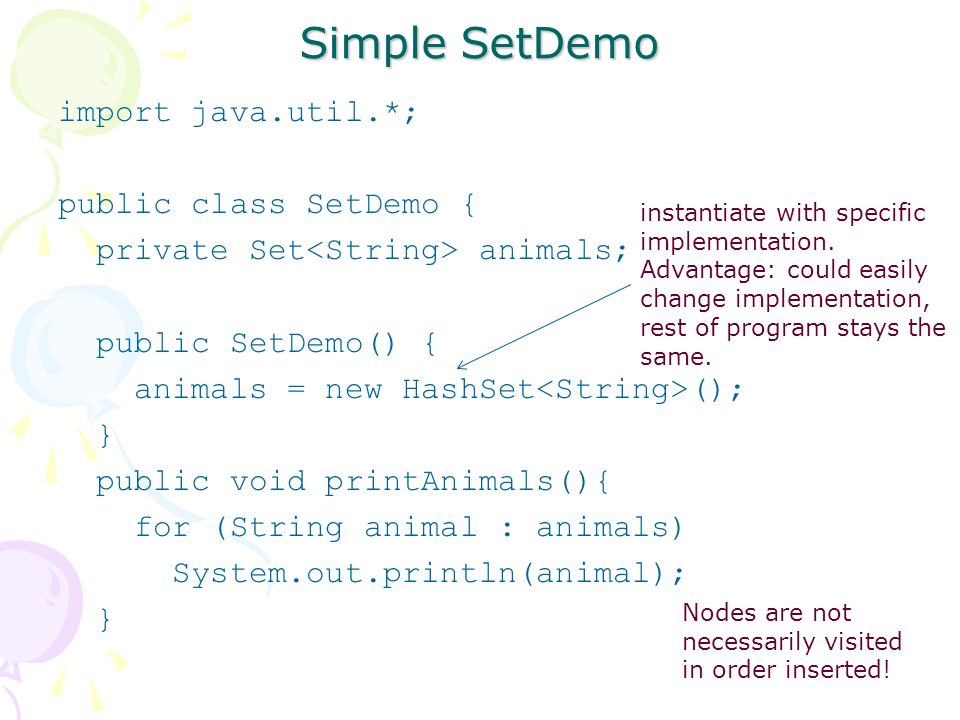 Simple SetDemo

import java.util.*;

public class SetDemo {
  private Set<String> animals;

  public SetDemo() {
    animals = new HashSet<String>();
  }
  public void printAnimals(){
    for (String animal : animals)
      System.out.println(animal);
  }

instantiate with specific implementation. Advantage: could easily change implementation, rest of program stays the same.

Nodes are not necessarily visited in order inserted!